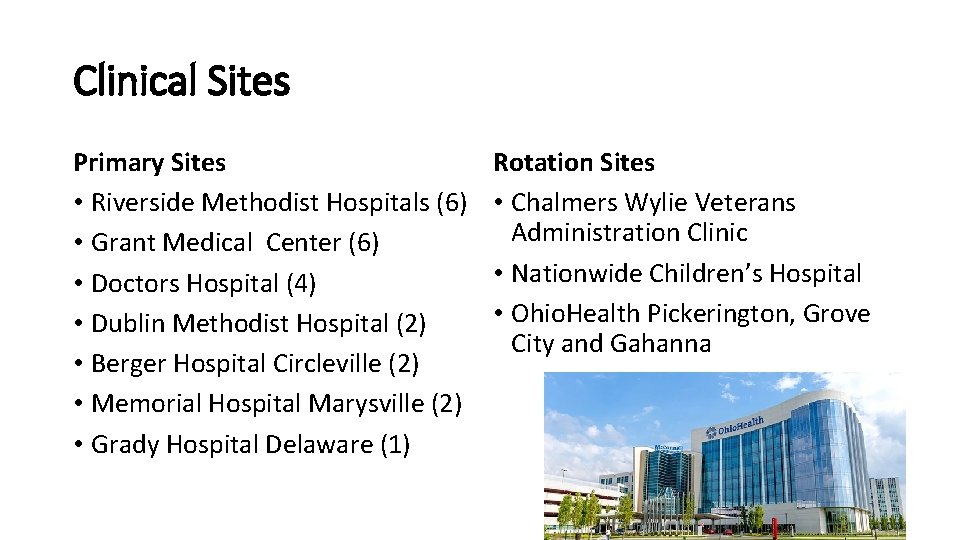 Clinical Sites

Primary Sites
• Riverside Methodist Hospitals (6)
• Grant Medical Center (6)
• Doctors Hospital (4)
• Dublin Methodist Hospital (2)
• Berger Hospital Circleville (2)
• Memorial Hospital Marysville (2)
• Grady Hospital Delaware (1)

Rotation Sites
• Chalmers Wylie Veterans Administration Clinic
• Nationwide Children's Hospital
• OhioHealth Pickerington, Grove City and Gahanna

OhioHealth